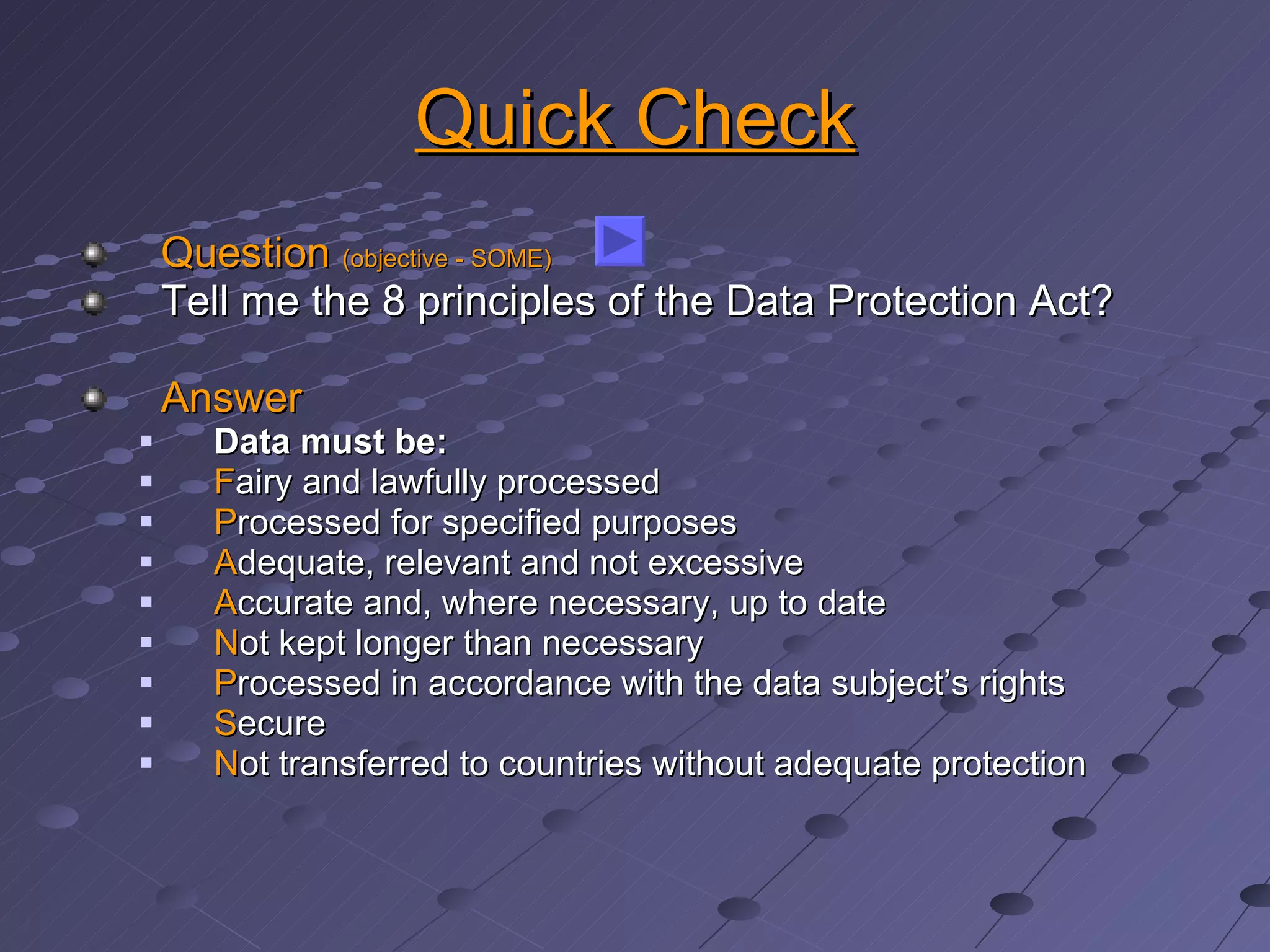 Quick Check

Question (objective - SOME)
Tell me the 8 principles of the Data Protection Act?

Answer
Data must be:
Fairy and lawfully processed
Processed for specified purposes
Adequate, relevant and not excessive
Accurate and, where necessary, up to date
Not kept longer than necessary
Processed in accordance with the data subject's rights
Secure
Not transferred to countries without adequate protection